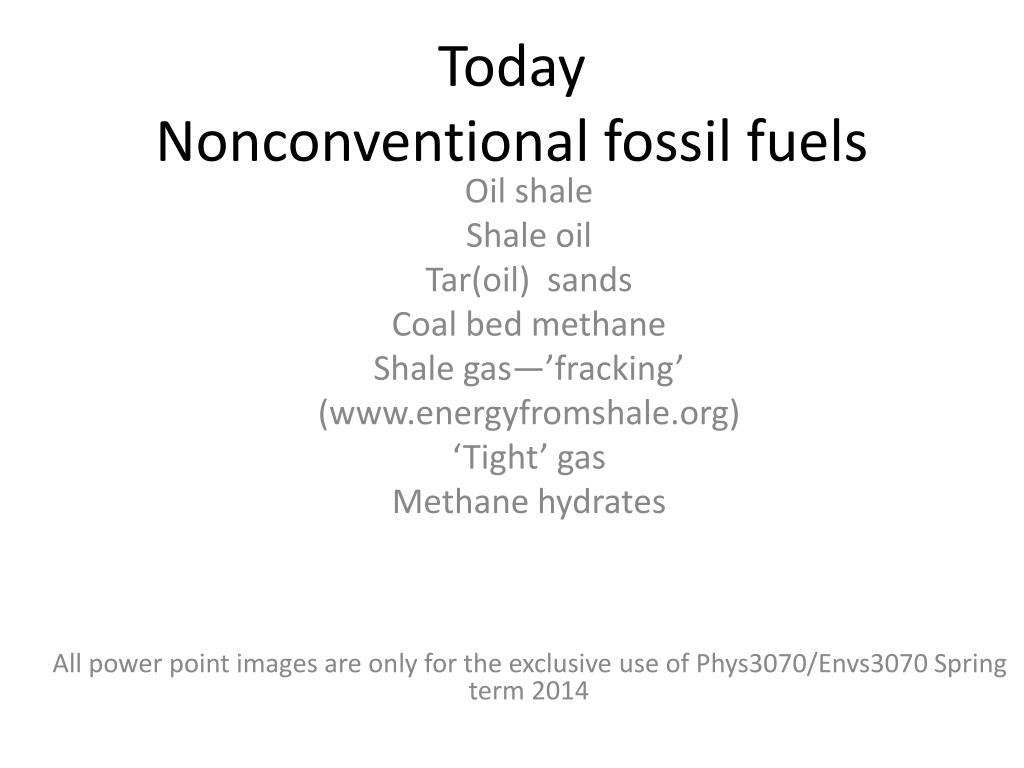 Today
Nonconventional fossil fuels

Oil shale
Shale oil
Tar(oil)  sands
Coal bed methane
Shale gas—’fracking’
(www.energyfromshale.org)
‘Tight’ gas
Methane hydrates

All power point images are only for the exclusive use of Phys3070/Envs3070 Spring term 2014